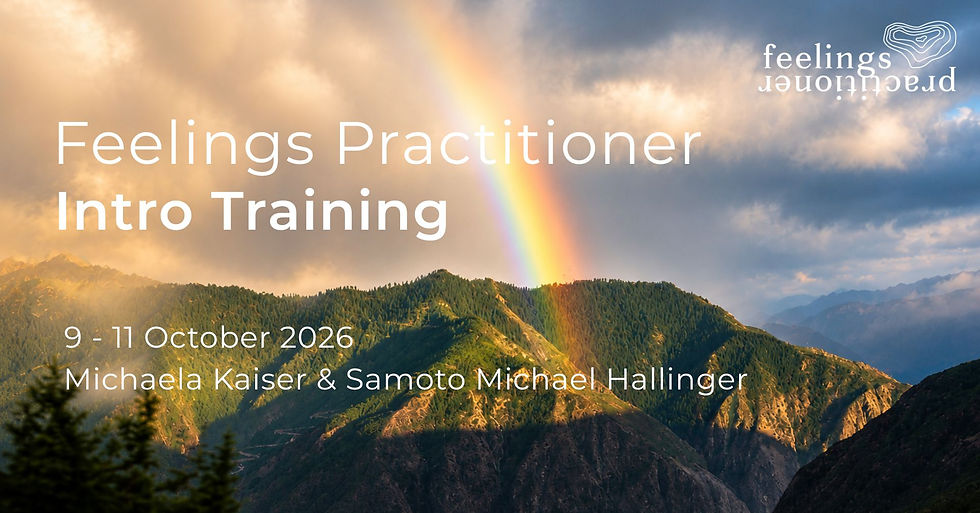 feelings
practitioner

Feelings Practitioner
Intro Training

9 - 11 October 2026
Michaela Kaiser & Samoto Michael Hallinger